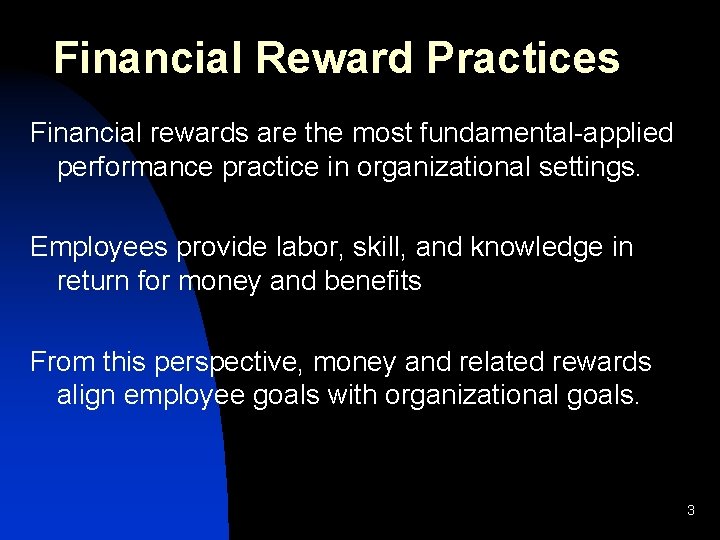 Financial Reward Practices

Financial rewards are the most fundamental-applied performance practice in organizational settings.

Employees provide labor, skill, and knowledge in return for money and benefits

From this perspective, money and related rewards align employee goals with organizational goals.

3